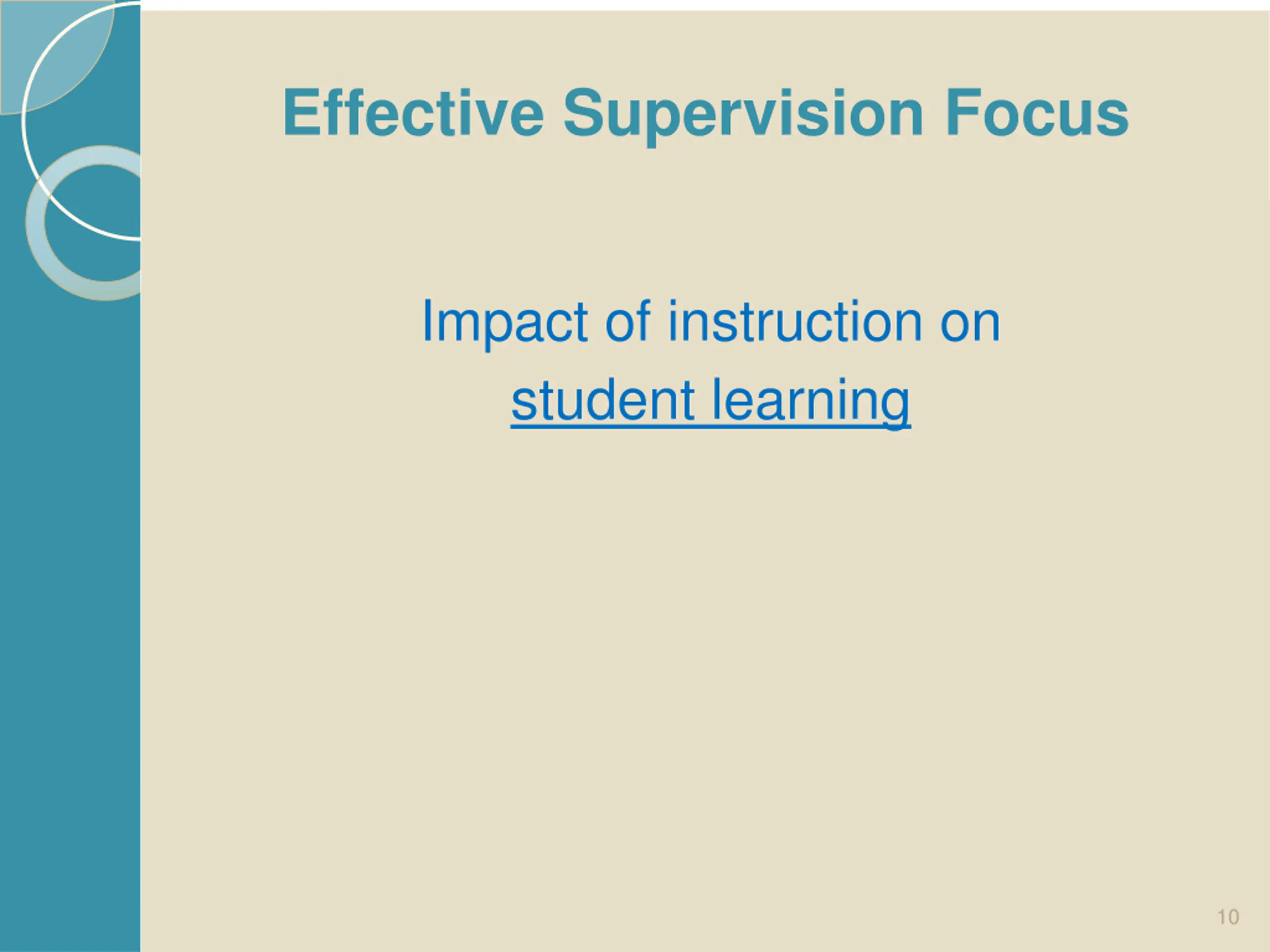 Effective Supervision Focus

Impact of instruction on student learning

10